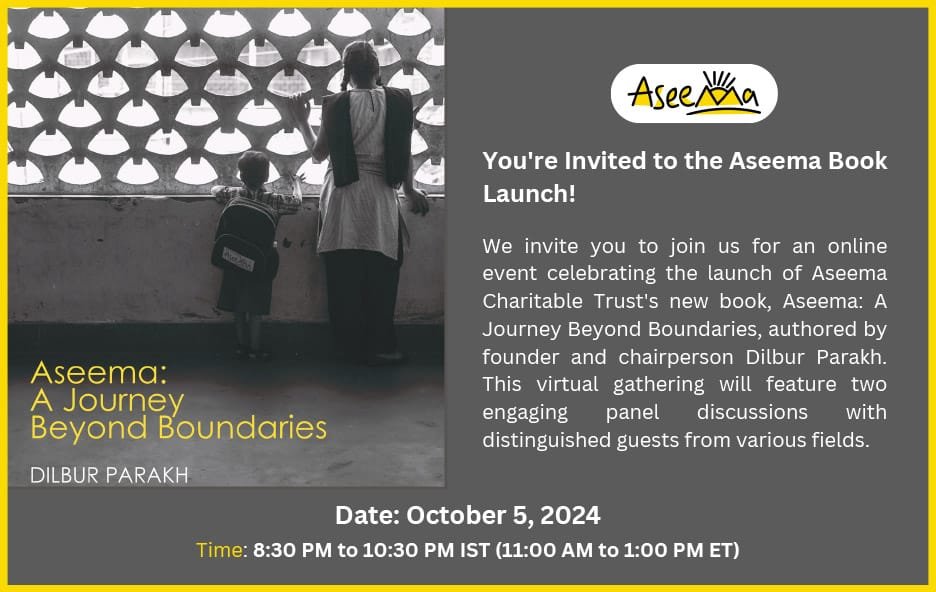 Aseema: A Journey Beyond Boundaries

DILBUR PARAKH

Aseema

You're Invited to the Aseema Book Launch!

We invite you to join us for an online event celebrating the launch of Aseema Charitable Trust's new book, Aseema: A Journey Beyond Boundaries, authored by founder and chairperson Dilbur Parakh. This virtual gathering will feature two engaging panel discussions with distinguished guests from various fields.

Date: October 5, 2024

Time: 8:30 PM to 10:30 PM IST (11:00 AM to 1:00 PM ET)